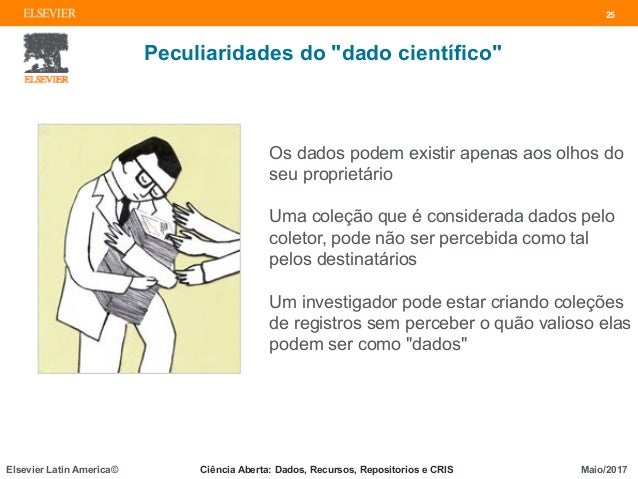 ELSEVIER

25

ELSEVIER

Peculiaridades do "dado científico"

Os dados podem existir apenas aos olhos do seu proprietário

Uma coleção que é considerada dados pelo coletor, pode não ser percebida como tal pelos destinatários

Um investigador pode estar criando coleções de registros sem perceber o quão valioso elas podem ser como "dados"

Elsevier Latin America©

Ciência Aberta: Dados, Recursos, Repositorios e CRIS

Maio/2017